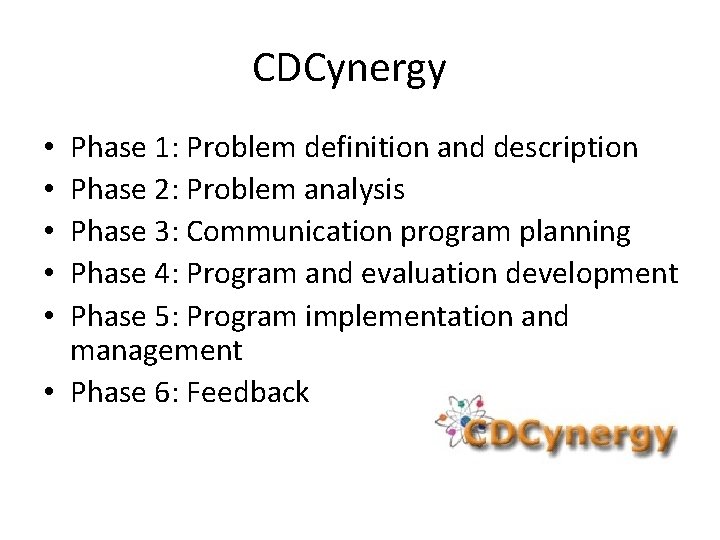 CDCynergy

• Phase 1: Problem definition and description
• Phase 2: Problem analysis
• Phase 3: Communication program planning
• Phase 4: Program and evaluation development
• Phase 5: Program implementation and management
• Phase 6: Feedback

CDCynergy